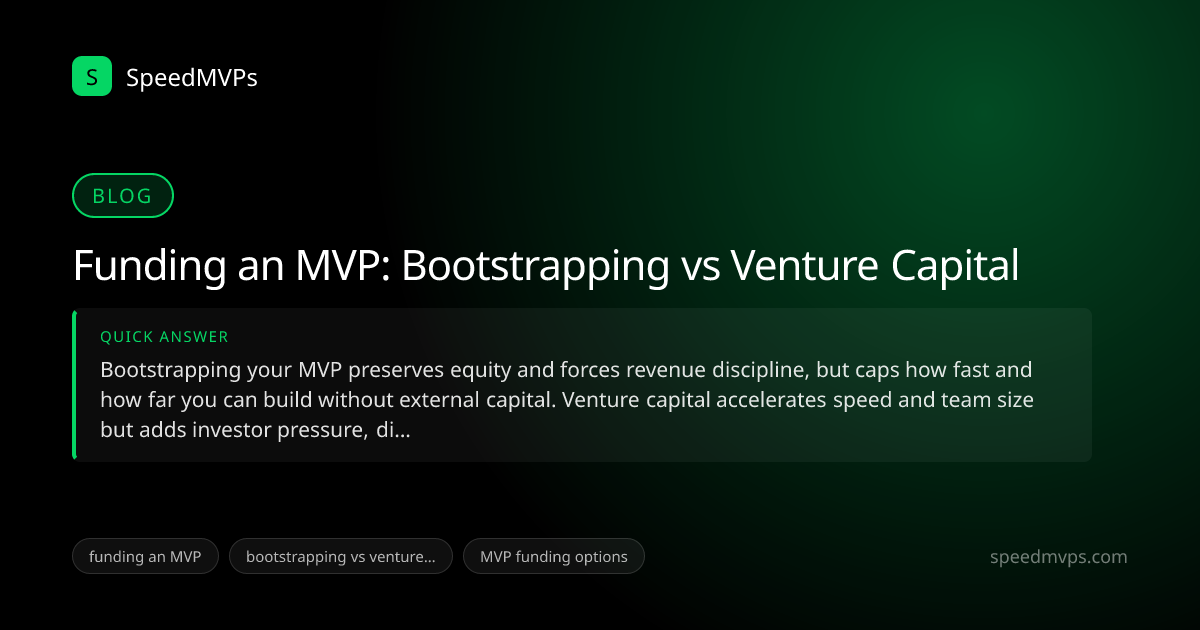 S

SpeedMVPs

BLOG

Funding an MVP: Bootstrapping vs Venture Capital

QUICK ANSWER

Bootstrapping your MVP preserves equity and forces revenue discipline, but caps how fast and how far you can build without external capital. Venture capital accelerates speed and team size but adds investor pressure, di...

funding an MVP

bootstrapping vs venture...

MVP funding options

speedmvps.com